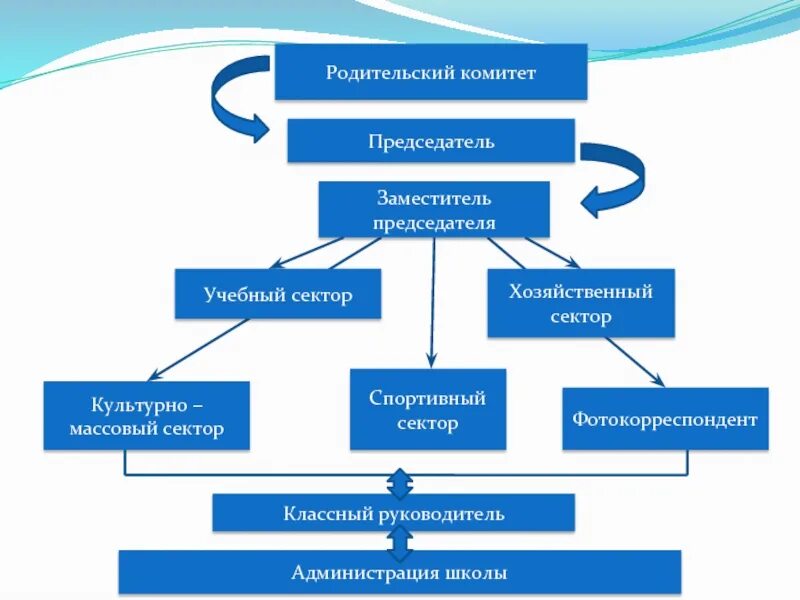 Родительский комитет

Председатель

Заместитель председателя

Учебный сектор

Хозяйственный сектор

Культурно – массовый сектор

Спортивный сектор

Фотокорреспондент

Классный руководитель

Администрация школы